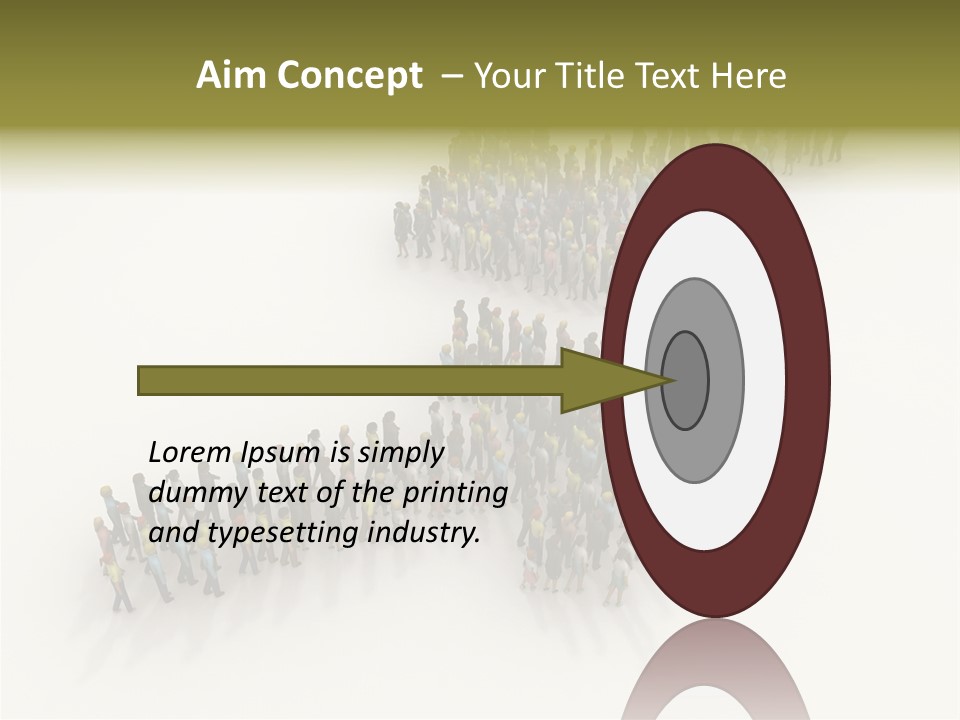 Aim Concept – Your Title Text Here

Lorem Ipsum is simply dummy text of the printing and typesetting industry.